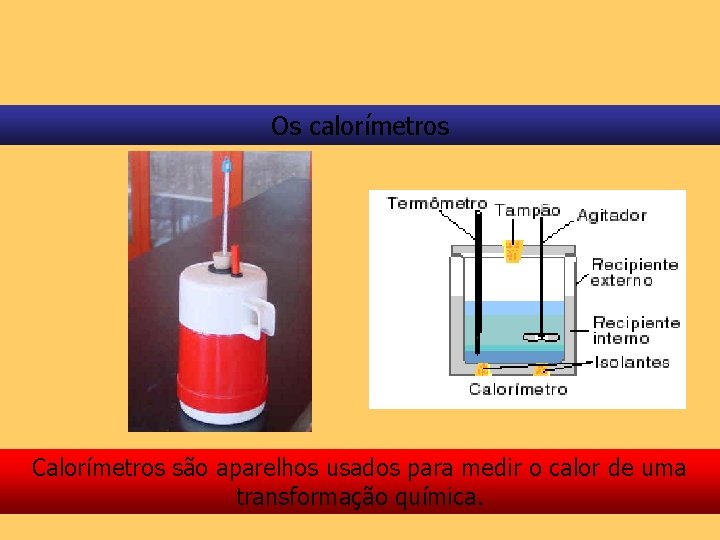 Os calorímetros

Termômetro
Tampão
Agitador
Recipiente externo
Recipiente interno
Isolantes
Calorímetro

Calorímetros são aparelhos usados para medir o calor de uma transformação química.